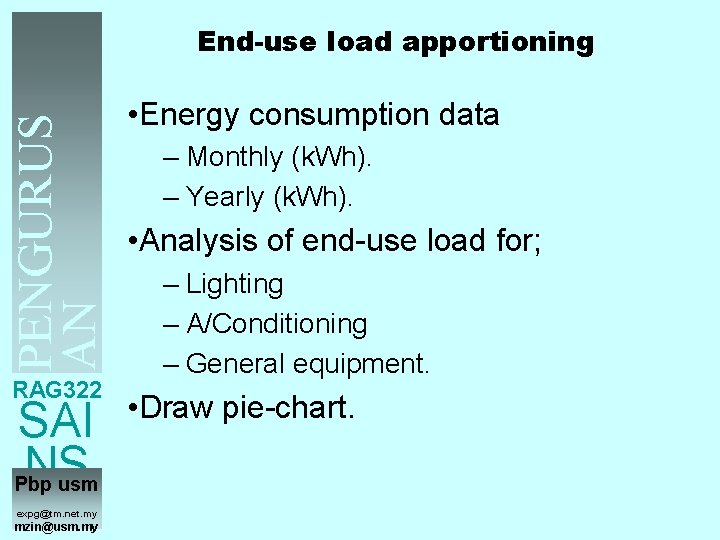 PENGURUS AN

RAG322

SAI NS

Pbp usm

expg@tm.net.my

mzin@usm.my

End-use load apportioning

•Energy consumption data
– Monthly (kWh).
– Yearly (kWh).

•Analysis of end-use load for;
– Lighting
– A/Conditioning
– General equipment.

•Draw pie-chart.